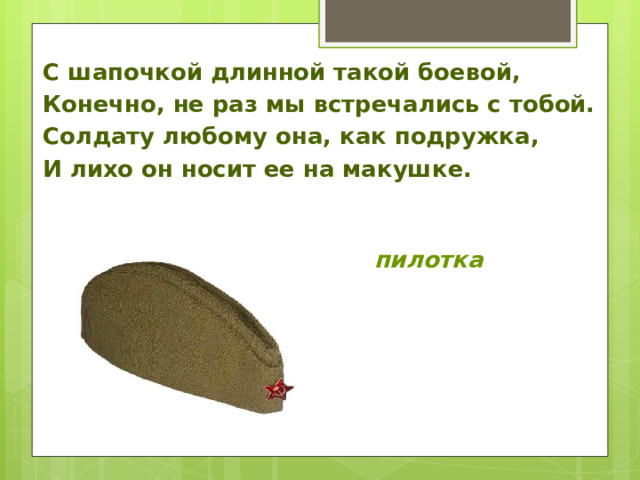 С шапочкой длинной такой боевой,
Конечно, не раз мы встречались с тобой.
Солдату любому она, как подружка,
И лихо он носит ее на макушке.

пилотка